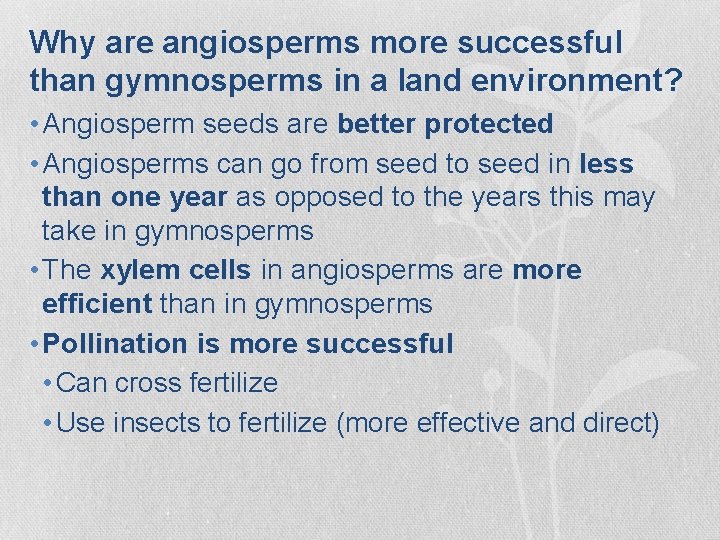 Why are angiosperms more successful than gymnosperms in a land environment?

• Angiosperm seeds are better protected

• Angiosperms can go from seed to seed in less than one year as opposed to the years this may take in gymnosperms

• The xylem cells in angiosperms are more efficient than in gymnosperms

• Pollination is more successful

• Can cross fertilize

• Use insects to fertilize (more effective and direct)